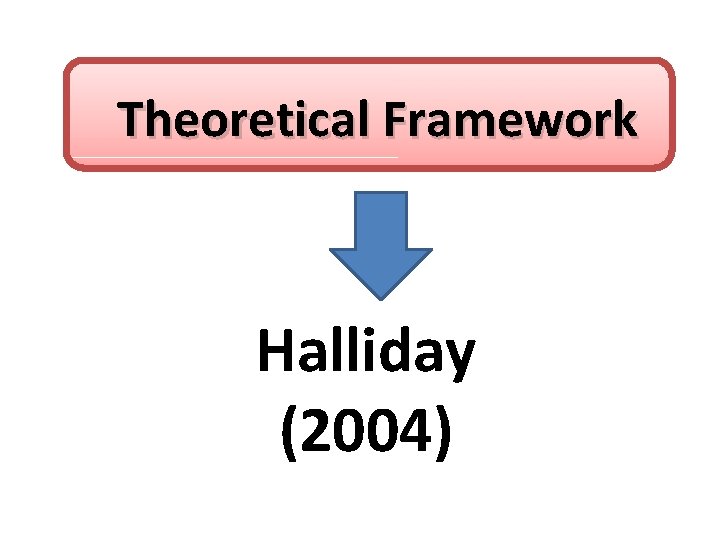 Theoretical Framework

Halliday
(2004)